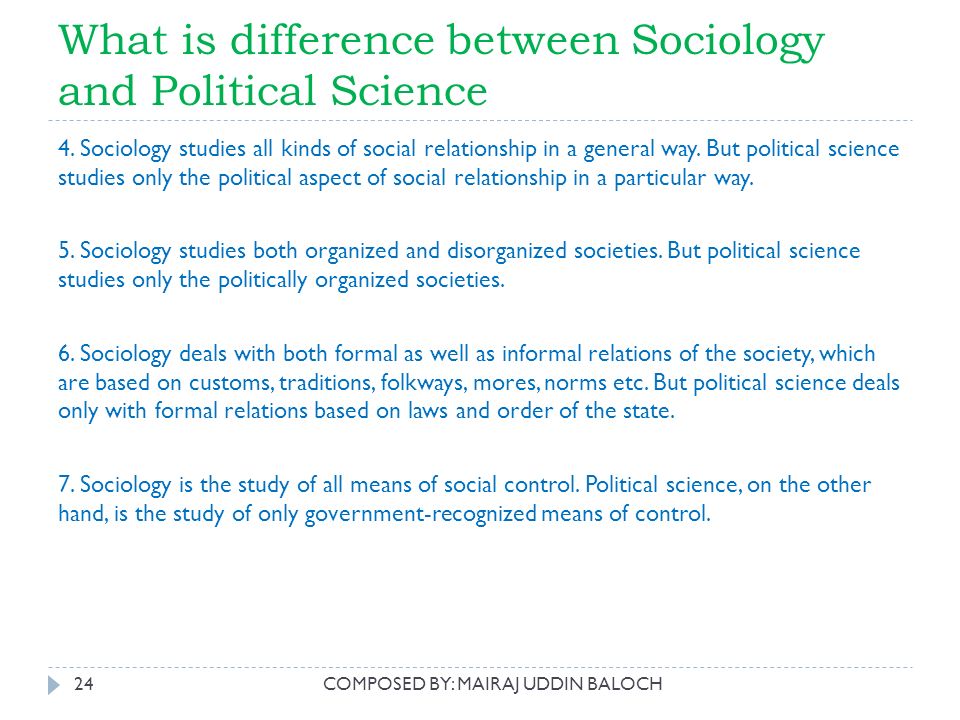 What is difference between Sociology and Political Science

4. Sociology studies all kinds of social relationship in a general way. But political science studies only the political aspect of social relationship in a particular way.

5. Sociology studies both organized and disorganized societies. But political science studies only the politically organized societies.

6. Sociology deals with both formal as well as informal relations of the society, which are based on customs, traditions, folkways, mores, norms etc. But political science deals only with formal relations based on laws and order of the state.

7. Sociology is the study of all means of social control. Political science, on the other hand, is the study of only government-recognized means of control.

24

COMPOSED BY: MAIRAJ UDDIN BALOCH